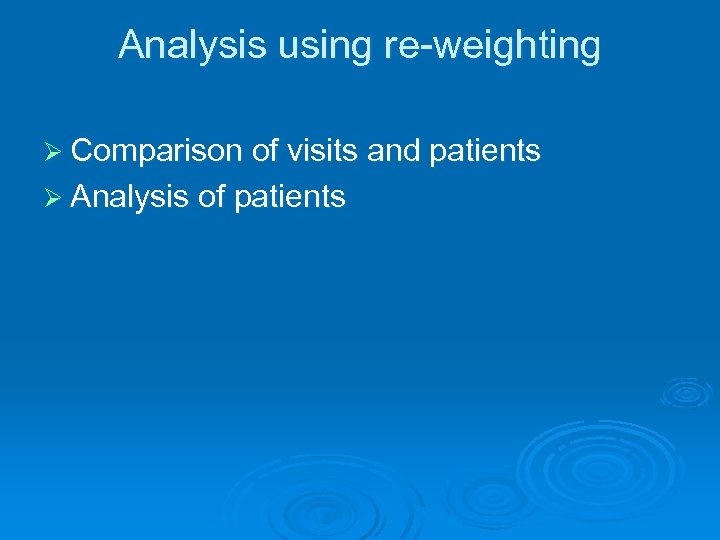 Analysis using re-weighting

➢ Comparison of visits and patients
➢ Analysis of patients